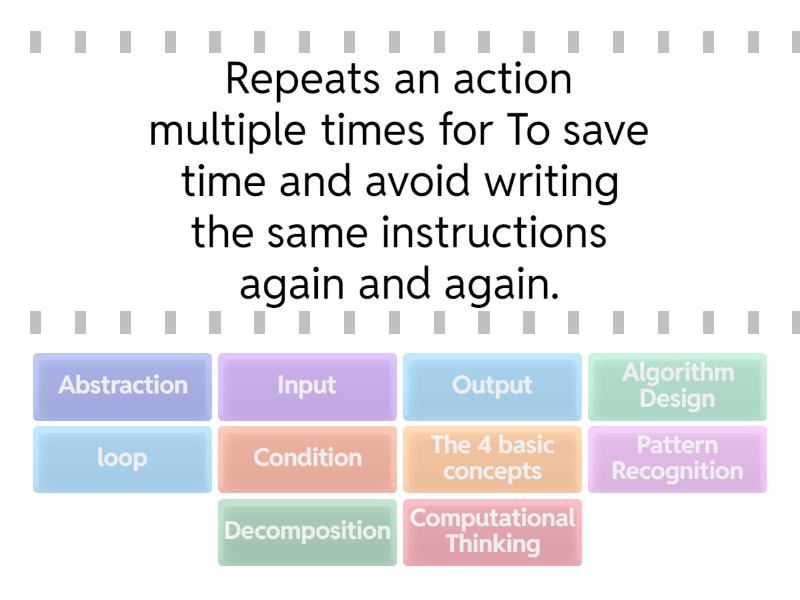 Repeats an action multiple times for To save time and avoid writing the same instructions again and again.

Abstraction

Input

Output

Algorithm Design

loop

Condition

The 4 basic concepts

Pattern Recognition

Decomposition

Computational Thinking